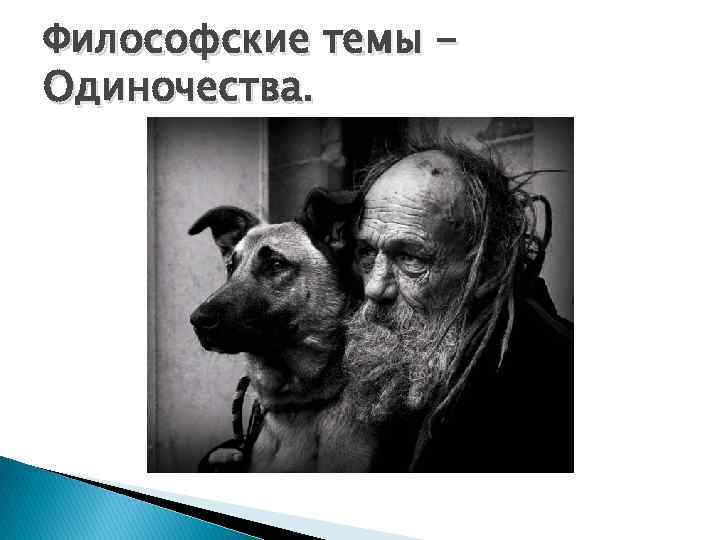 Философские темы – Одиночества.